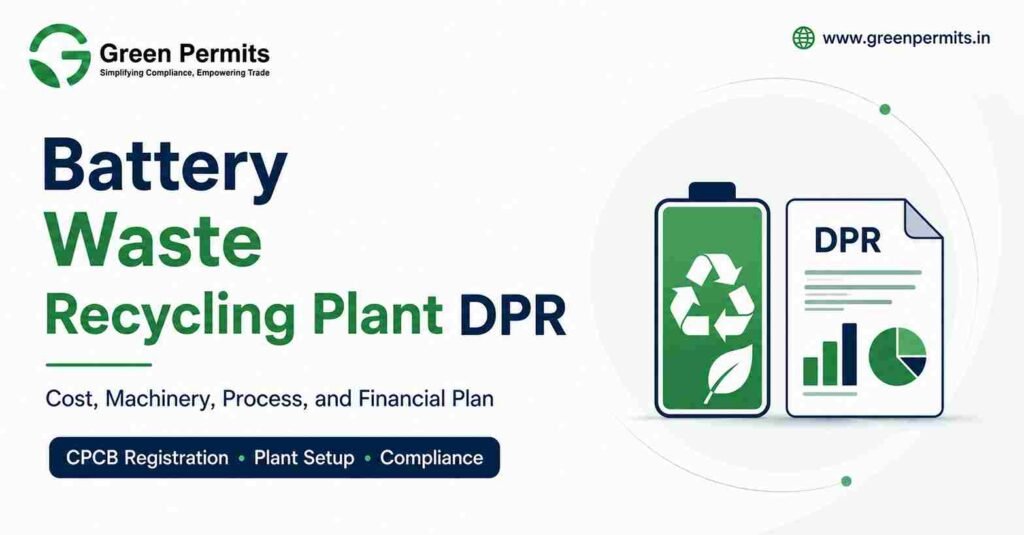 Green Permits
Simplifying Compliance, Empowering Trade

www.greenpermits.in

Battery Waste Recycling Plant DPR

Cost, Machinery, Process, and Financial Plan

CPCB Registration • Plant Setup • Compliance

DPR